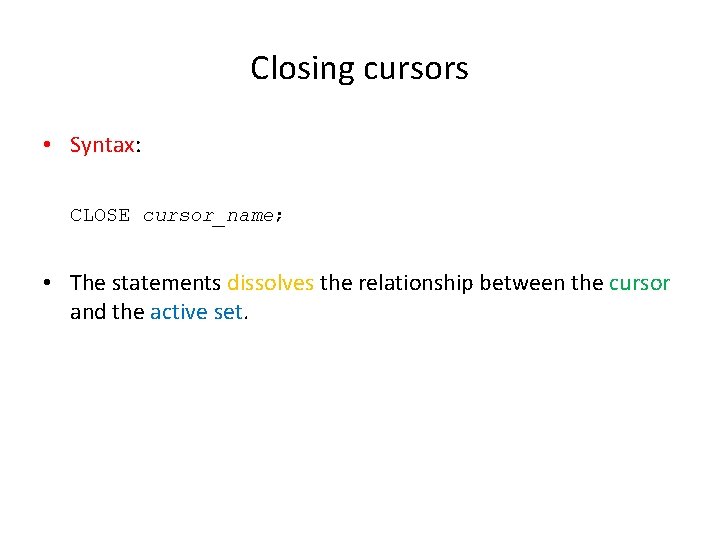 Closing cursors

• Syntax:

CLOSE cursor_name;

• The statements dissolves the relationship between the cursor and the active set.